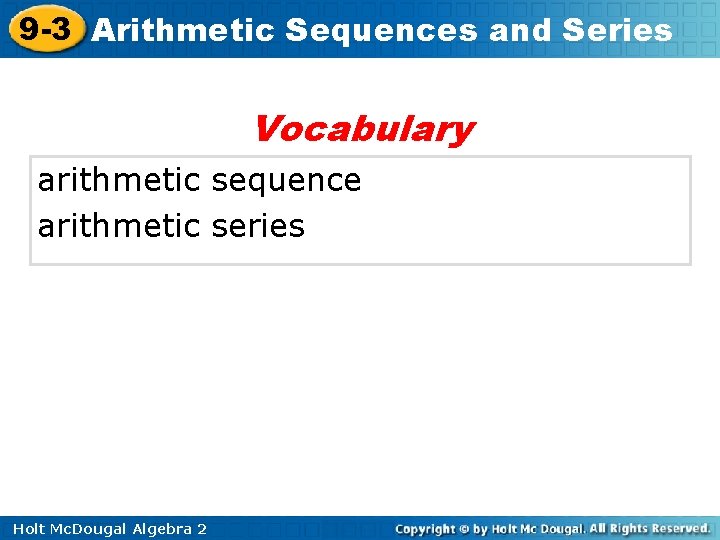 9-3 Arithmetic Sequences and Series

Vocabulary

arithmetic sequence
arithmetic series

Holt McDougal Algebra 2

Copyright © by Holt Mc Dougal. All Rights Reserved.